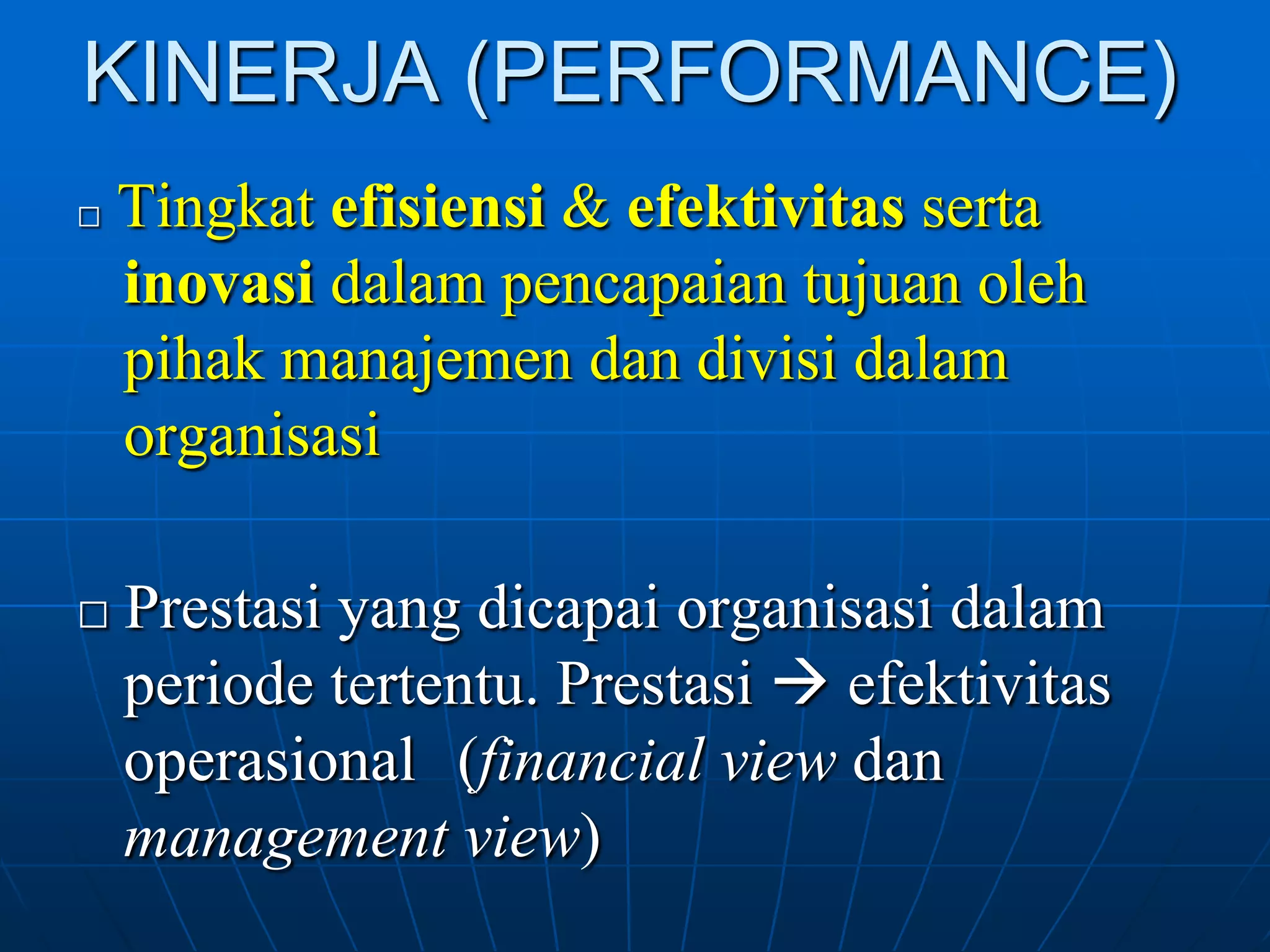 KINERJA (PERFORMANCE)

□ Tingkat efisiensi & efektivitas serta inovasi dalam pencapaian tujuan oleh pihak manajemen dan divisi dalam organisasi

□ Prestasi yang dicapai organisasi dalam periode tertentu. Prestasi → efektivitas operasional (financial view dan management view)